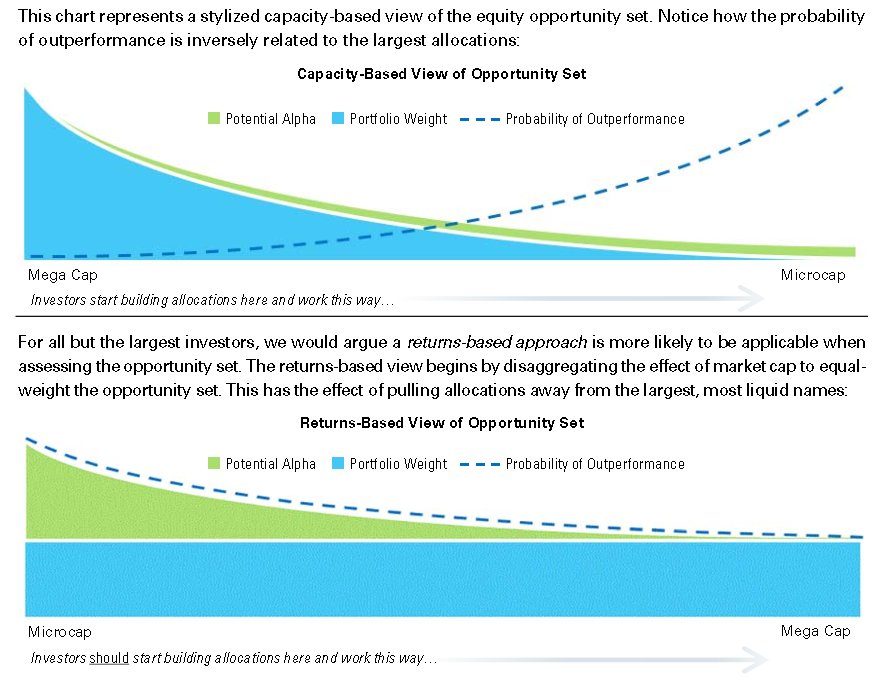 This chart represents a stylized capacity-based view of the equity opportunity set. Notice how the probability of outperformance is inversely related to the largest allocations:

Capacity-Based View of Opportunity Set

Potential Alpha Portfolio Weight Probability of Outperformance

Mega Cap

Microcap

Investors start building allocations here and work this way...

For all but the largest investors, we would argue a returns-based approach is more likely to be applicable when assessing the opportunity set. The returns-based view begins by disaggregating the effect of market cap to equal-weight the opportunity set. This has the effect of pulling allocations away from the largest, most liquid names:

Returns-Based View of Opportunity Set

Potential Alpha Portfolio Weight Probability of Outperformance

Microcap

Mega Cap

Investors should start building allocations here and work this way...